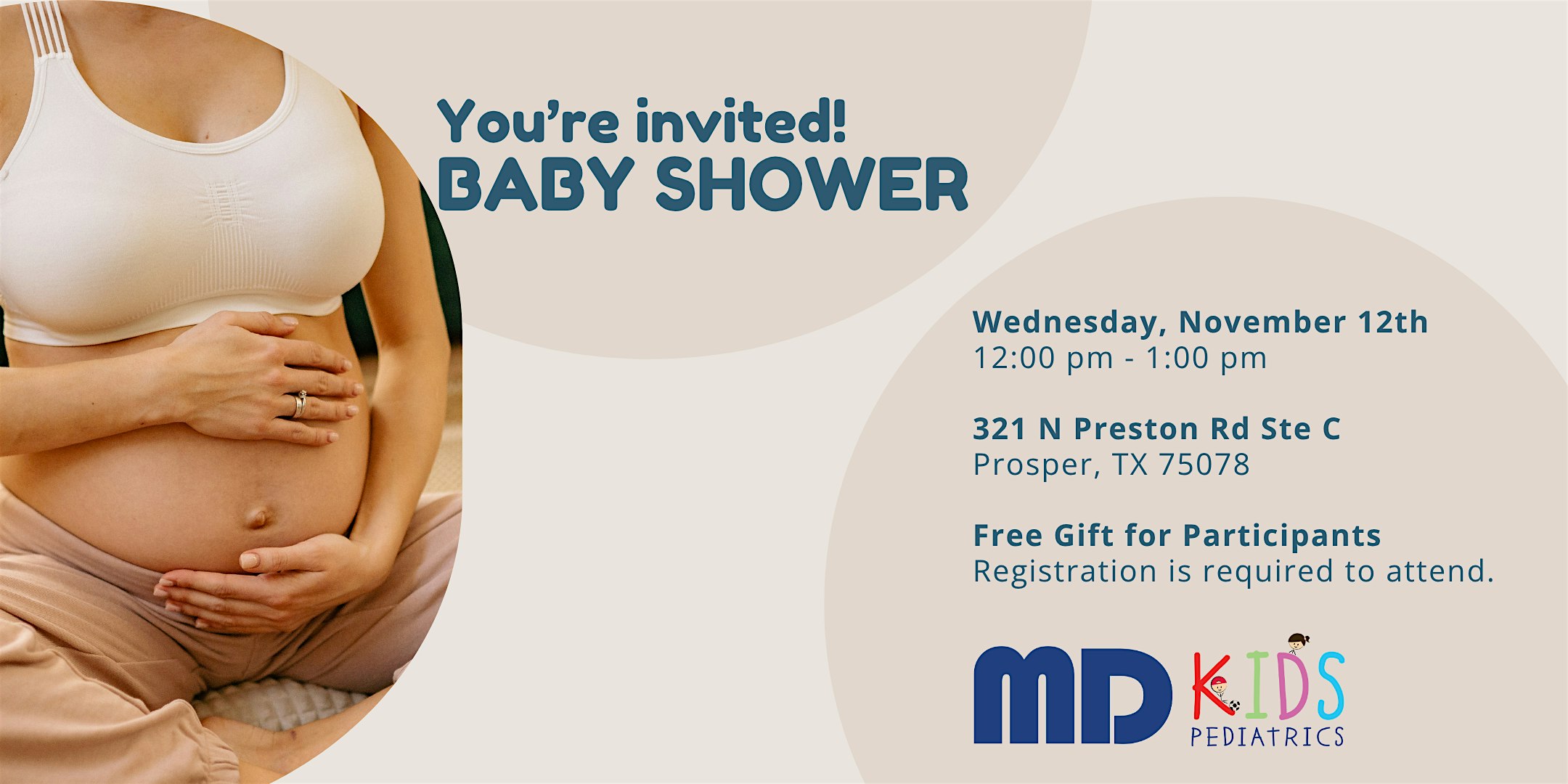 You're invited!
BABY SHOWER

Wednesday, November 12th
12:00 pm - 1:00 pm

321 N Preston Rd Ste C
Prosper, TX 75078

Free Gift for Participants
Registration is required to attend.

MD KIDS
PEDIATRICS